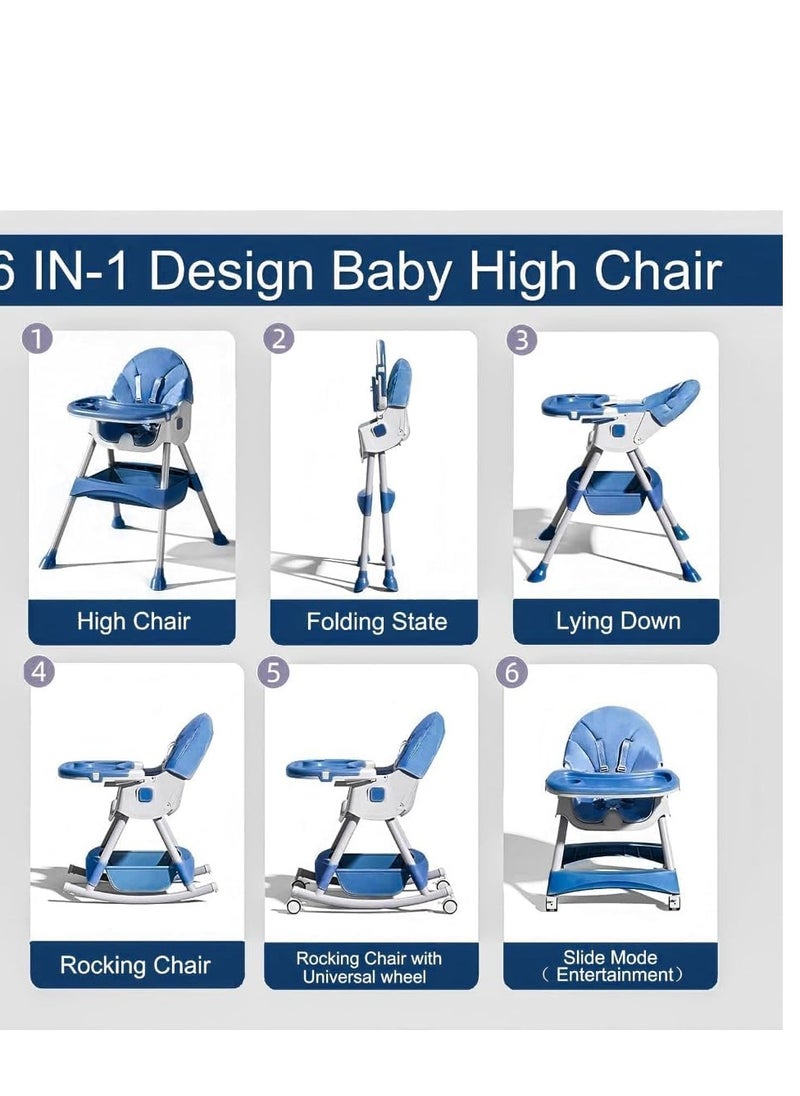 6 IN-1 Design Baby High Chair

1
High Chair

2
Folding State

3
Lying Down

4
Rocking Chair

5
Rocking Chair with Universal wheel

6
Slide Mode （Entertainment）